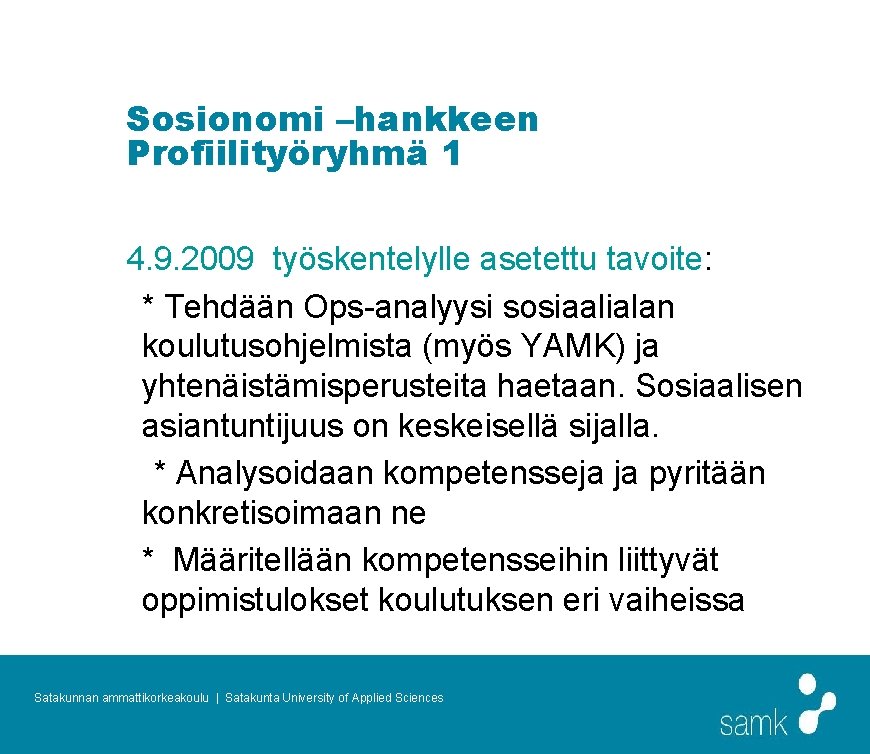 Sosionomi –hankkeen
Profiilityöryhmä 1

4.9.2009 työskentelylle asetettu tavoite:

* Tehdään Ops-analyysi sosiaalialan koulutusohjelmista (myös YAMK) ja yhtenäistämisperusteita haetaan. Sosiaalisen asiantuntijuus on keskeisellä sijalla.

* Analysoidaan kompetensseja ja pyritään konkretisoimaan ne

* Määritellään kompetensseihin liittyvät oppimistulokset koulutuksen eri vaiheissa

Satakunnan ammattikorkeakoulu | Satakunta University of Applied Sciences

samk